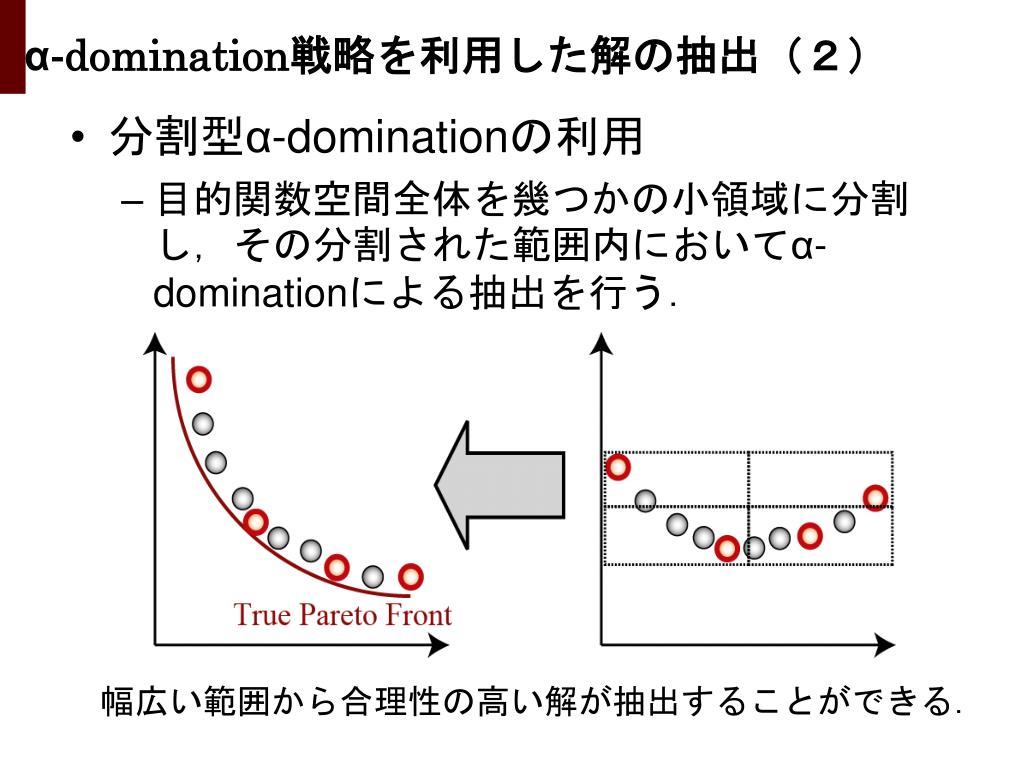 α-domination戦略を利用した解の抽出（２）

• 分割型α-dominationの利用
– 目的関数空間全体を幾つかの小領域に分割し，その分割された範囲内においてα-dominationによる抽出を行う.

True Pareto Front

幅広い範囲から合理性の高い解が抽出することができる.